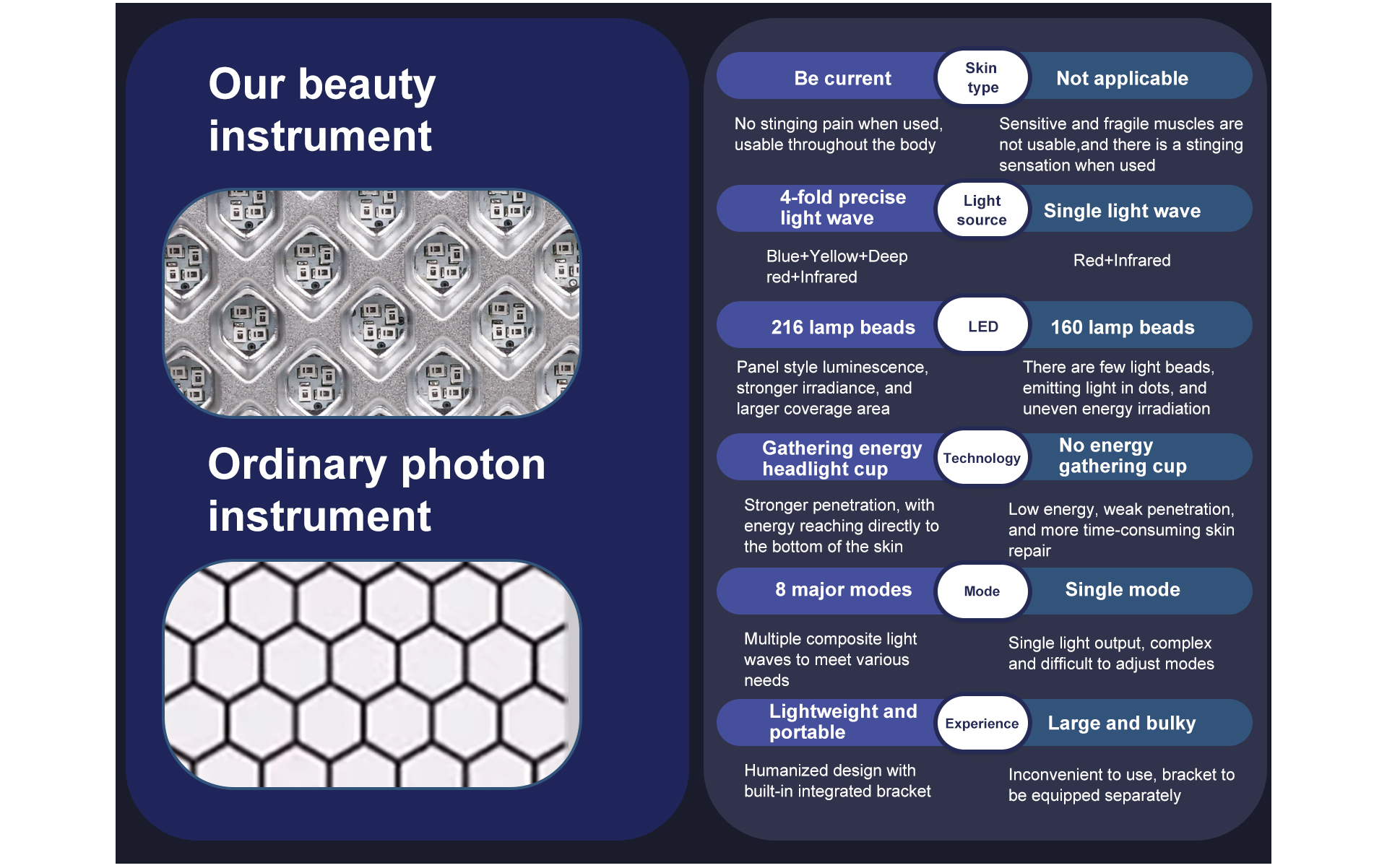 Our beauty instrument

Ordinary photon instrument

Be current
Skin type
Not applicable

No stinging pain when used, usable throughout the body

Sensitive and fragile muscles are not usable,and there is a stinging sensation when used

4-fold precise light wave
Light source
Single light wave

Blue+Yellow+Deep red+Infrared

Red+Infrared

216 lamp beads
LED
160 lamp beads

Panel style luminescence, stronger irradiance, and larger coverage area

There are few light beads, emitting light in dots, and uneven energy irradiation

Gathering energy headlight cup
Technology
No energy gathering cup

Stronger penetration, with energy reaching directly to the bottom of the skin

Low energy, weak penetration, and more time-consuming skin repair

8 major modes
Mode
Single mode

Multiple composite light waves to meet various needs

Single light output, complex and difficult to adjust modes

Lightweight and portable
Experience
Large and bulky

Humanized design with built-in integrated bracket

Inconvenient to use, bracket to be equipped separately